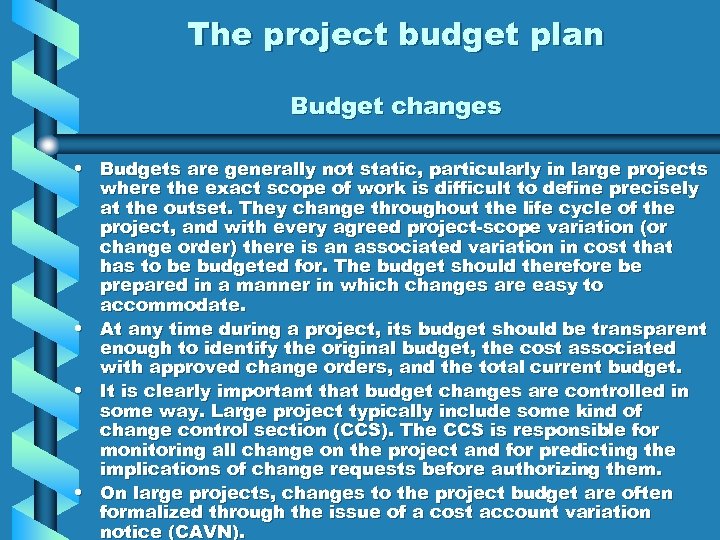 The project budget plan

Budget changes

• Budgets are generally not static, particularly in large projects where the exact scope of work is difficult to define precisely at the outset. They change throughout the life cycle of the project, and with every agreed project-scope variation (or change order) there is an associated variation in cost that has to be budgeted for. The budget should therefore be prepared in a manner in which changes are easy to accommodate.
• At any time during a project, its budget should be transparent enough to identify the original budget, the cost associated with approved change orders, and the total current budget.
• It is clearly important that budget changes are controlled in some way. Large project typically include some kind of change control section (CCS). The CCS is responsible for monitoring all change on the project and for predicting the implications of change requests before authorizing them.
• On large projects, changes to the project budget are often formalized through the issue of a cost account variation notice (CAVN).